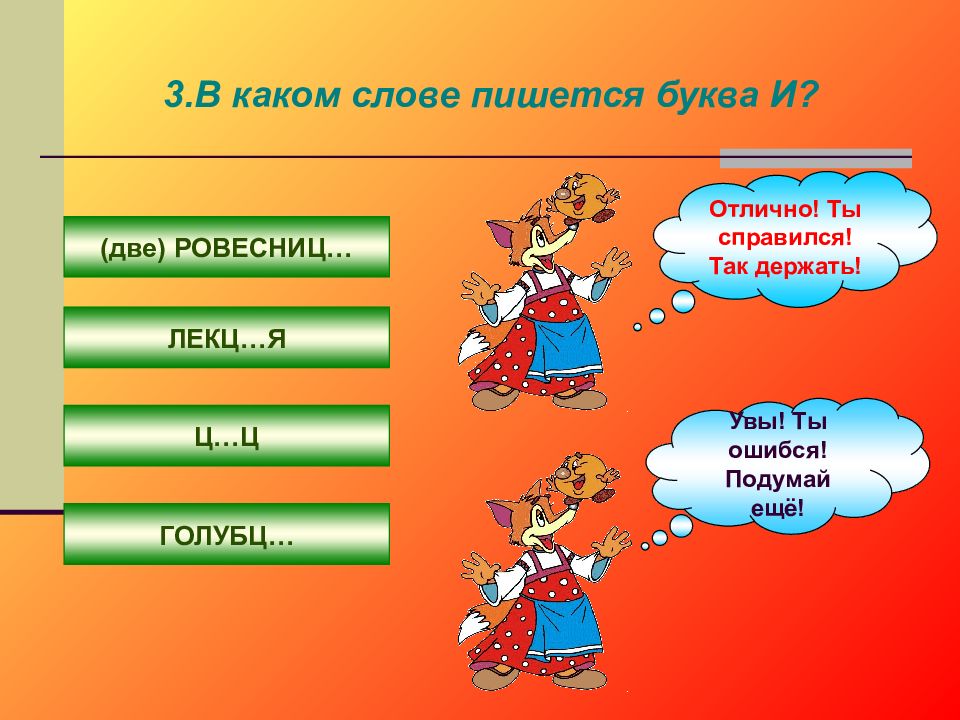 3.В каком слове пишется буква И?

(две) РОВЕСНИЦ…

ЛЕКЦ…Я

Ц…Ц

ГОЛУБЦ…

Отлично! Ты справился! Так держать!

Увы! Ты ошибся! Подумай ещё!